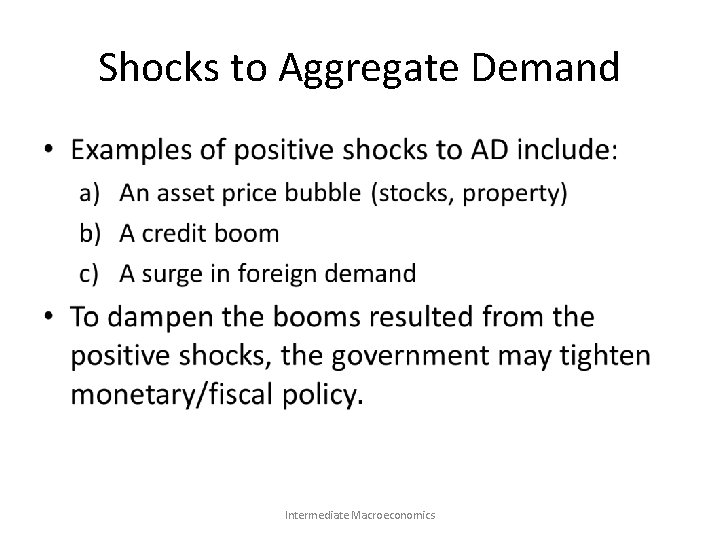 Shocks to Aggregate Demand

• Examples of positive shocks to AD include:
a) An asset price bubble (stocks, property)
b) A credit boom
c) A surge in foreign demand

• To dampen the booms resulted from the positive shocks, the government may tighten monetary/fiscal policy.

Intermediate Macroeconomics